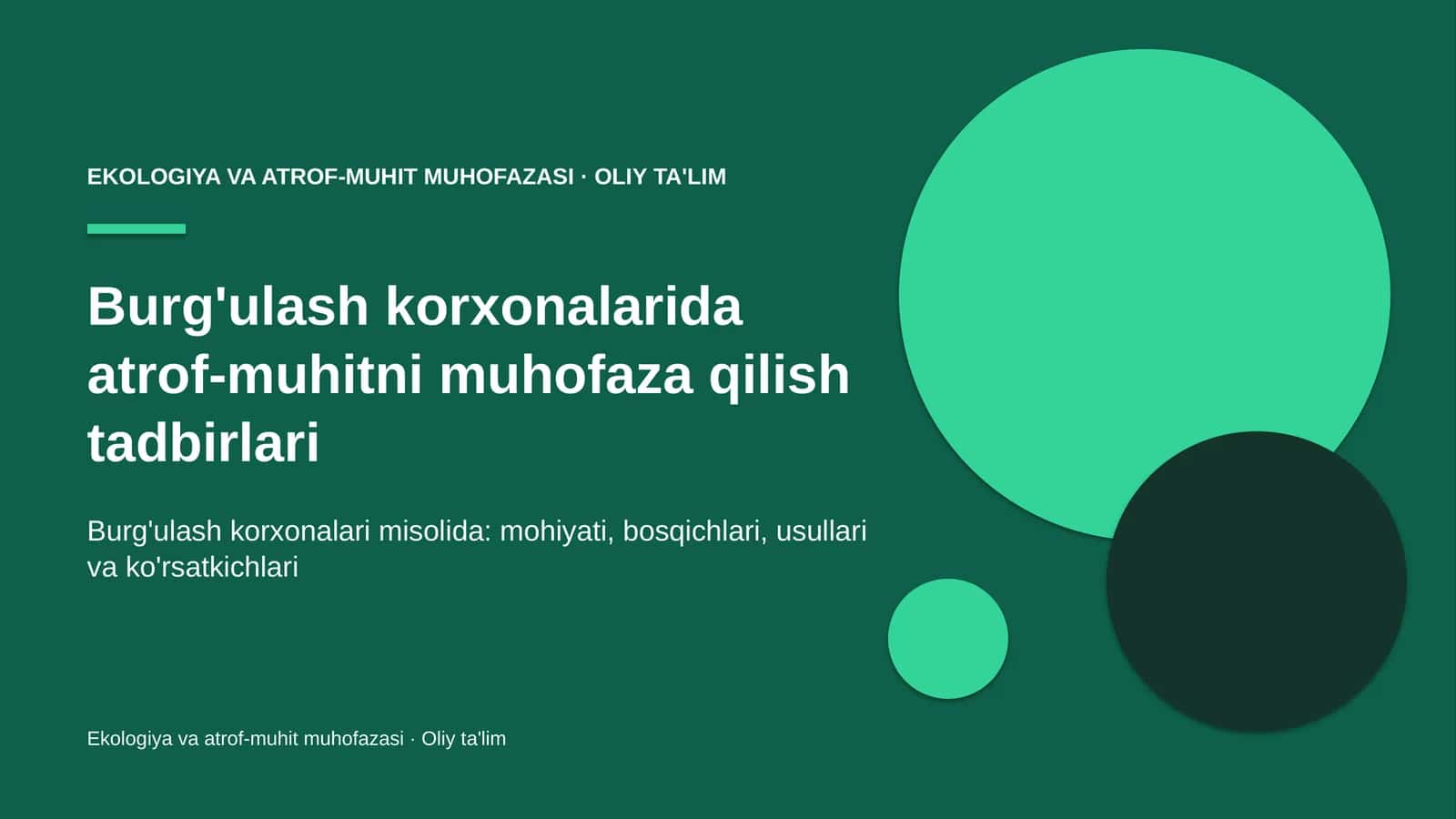 EKOLOGIYA VA ATROF-MUHIT MUHOFAZASI · OLIY TA'LIM

Burg'ulash korxonalarida atrof-muhitni muhofaza qilish tadbirlari

Burg'ulash korxonalari misolida: mohiyati, bosqichlari, usullari va ko'rsatkichlari

Ekologiya va atrof-muhit muhofazasi · Oliy ta'lim